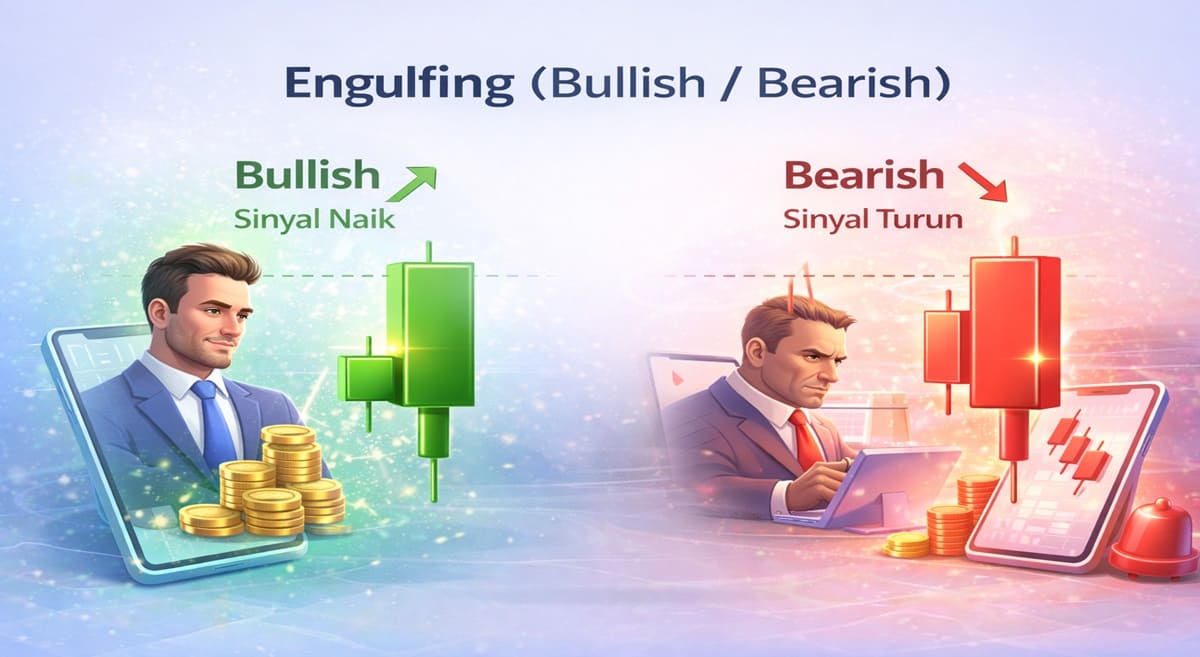 Engulfing (Bullish / Bearish)

Bullish
Sinyal Naik

Bearish
Sinyal Turun